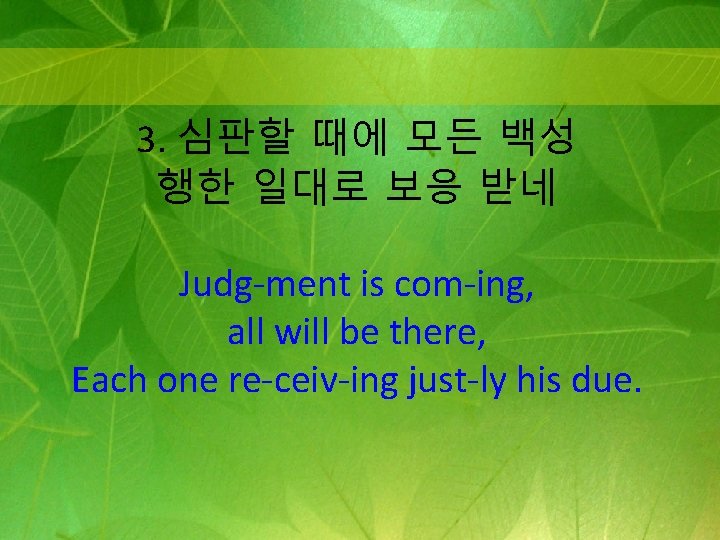 3. 심판할 때에 모든 백성
행한 일대로 보응 받네

Judg-ment is com-ing,
all will be there,
Each one re-ceiv-ing just-ly his due.